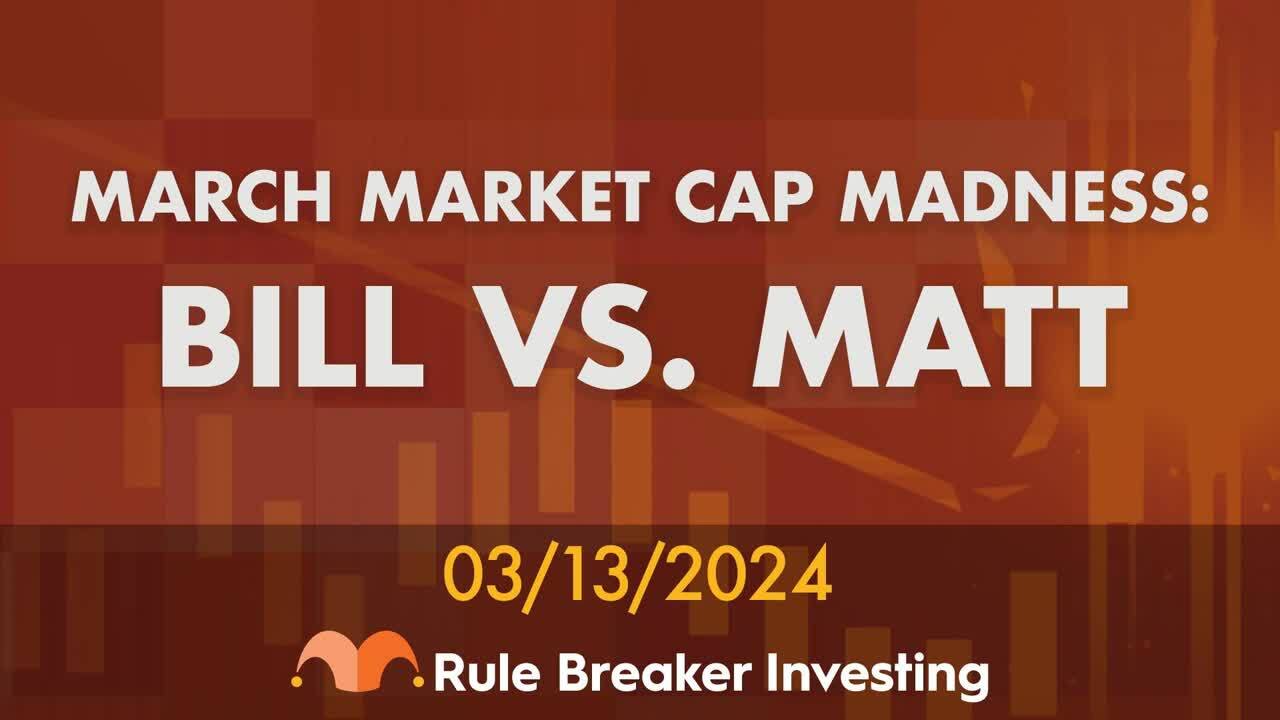 MARCH MARKET CAP MADNESS:
BILL VS. MATT

03/13/2024

Rule Breaker Investing